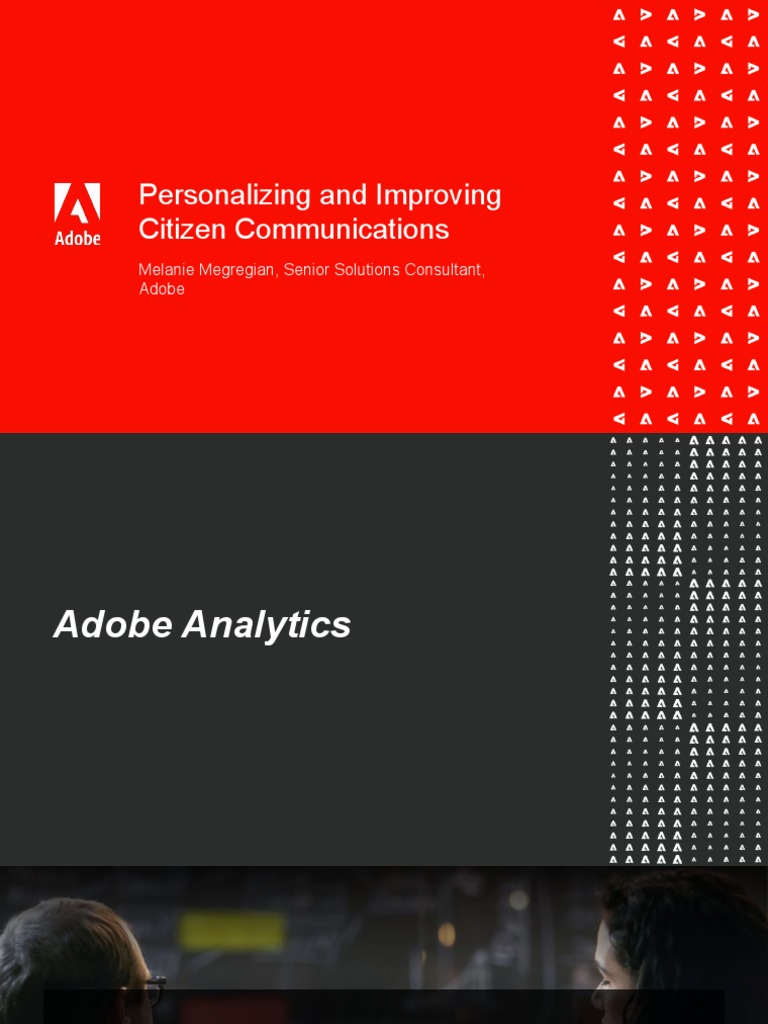 Adobe

Personalizing and Improving Citizen Communications

Melanie Megregian, Senior Solutions Consultant, Adobe

Adobe Analytics